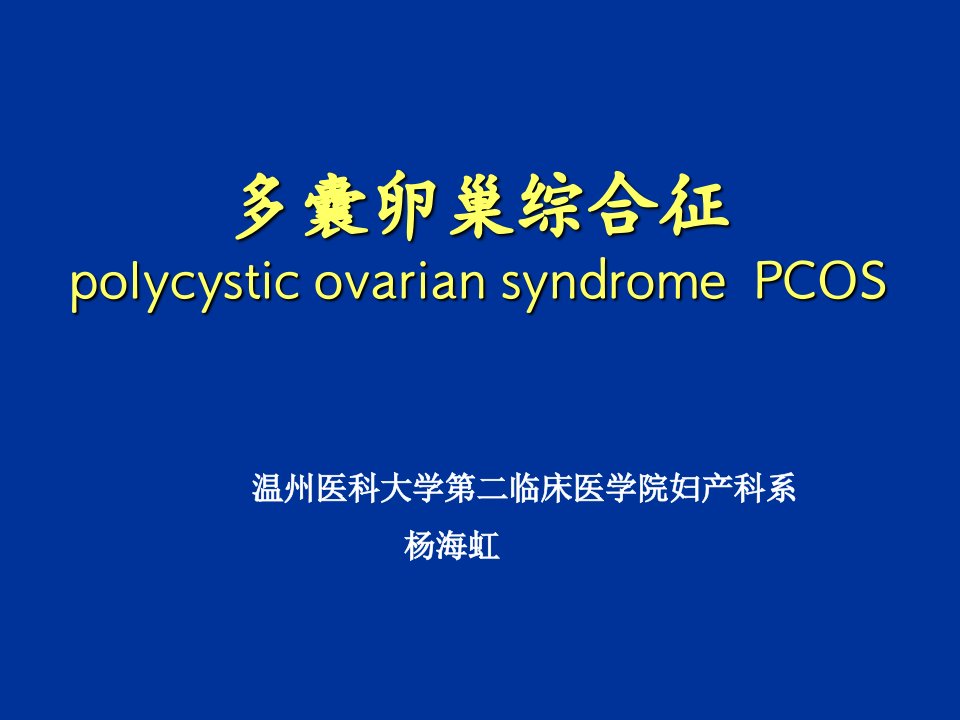 多囊卵巢综合征
polycystic ovarian syndrome PCOS

温州医科大学第二临床医学院妇产科系
杨海虹